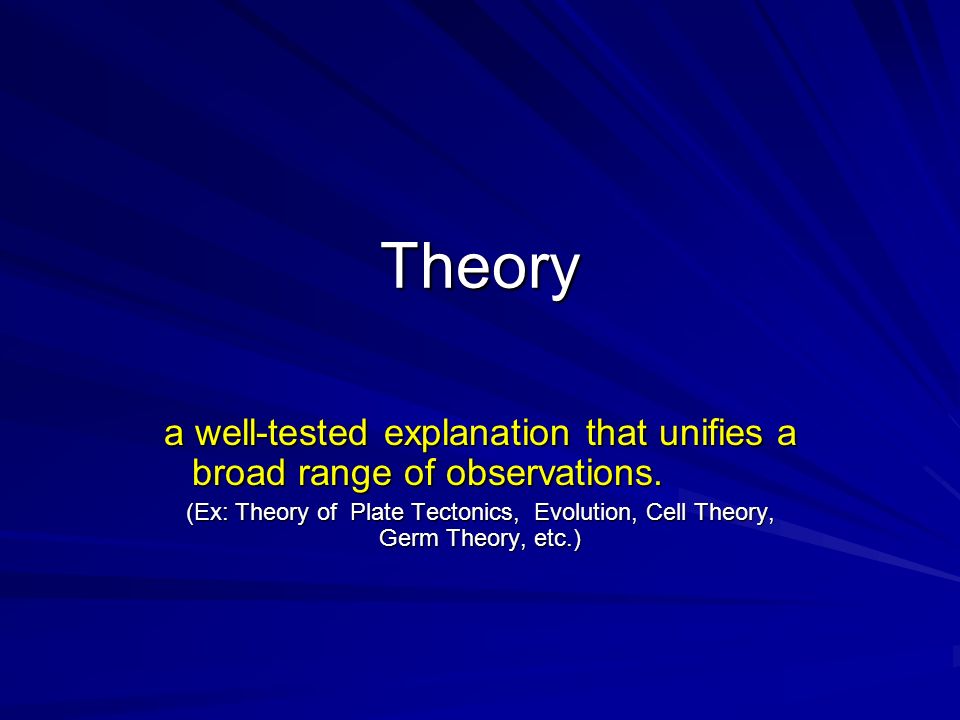 Theory

a well-tested explanation that unifies a broad range of observations.

(Ex: Theory of Plate Tectonics, Evolution, Cell Theory, Germ Theory, etc.)